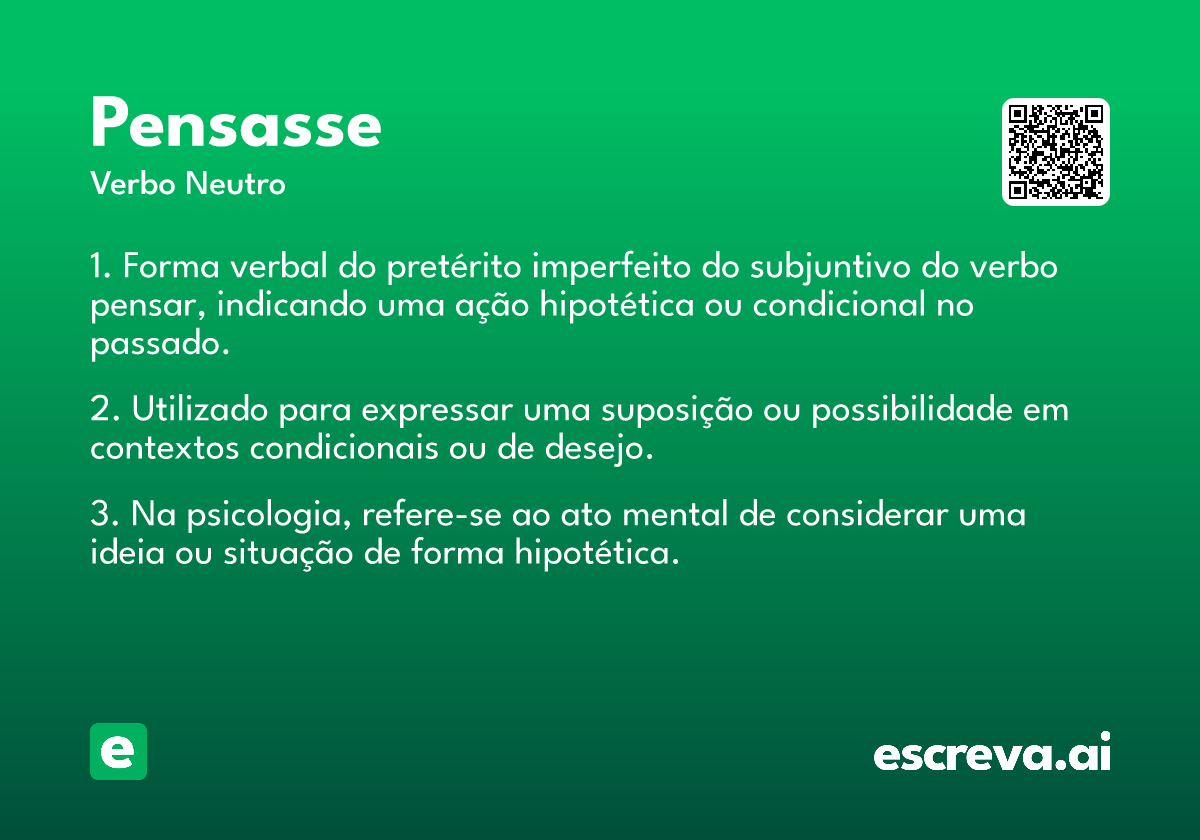 Pensasse
Verbo Neutro

1. Forma verbal do pretérito imperfeito do subjuntivo do verbo pensar, indicando uma ação hipotética ou condicional no passado.

2. Utilizado para expressar uma suposição ou possibilidade em contextos condicionais ou de desejo.

3. Na psicologia, refere-se ao ato mental de considerar uma ideia ou situação de forma hipotética.

e

escreva.ai